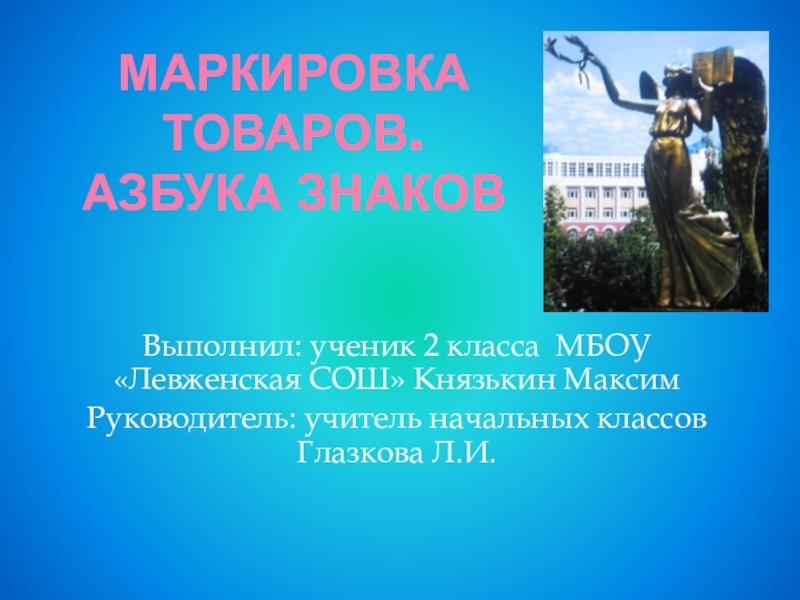 МАРКИРОВКА ТОВАРОВ. АЗБУКА ЗНАКОВ

Выполнил: ученик 2 класса МБОУ «Левженская СОШ» Князькин Максим

Руководитель: учитель начальных классов Глазкова Л.И.